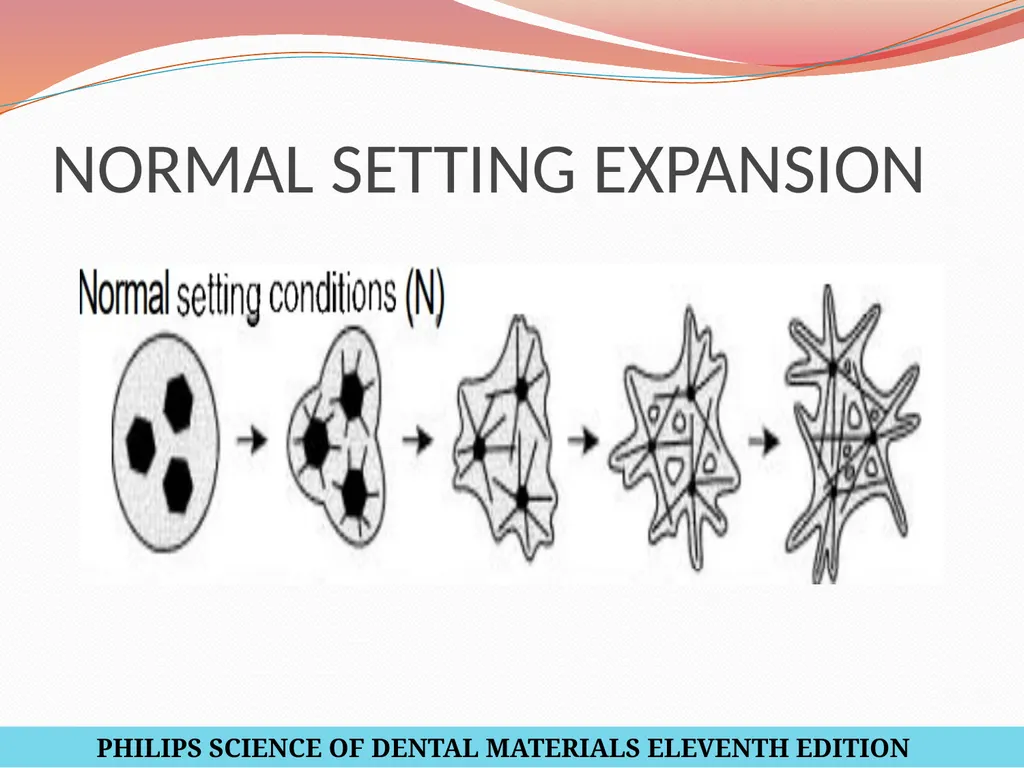 NORMAL SETTING EXPANSION

Normal setting conditions (N)

PHILIPS SCIENCE OF DENTAL MATERIALS ELEVENTH EDITION